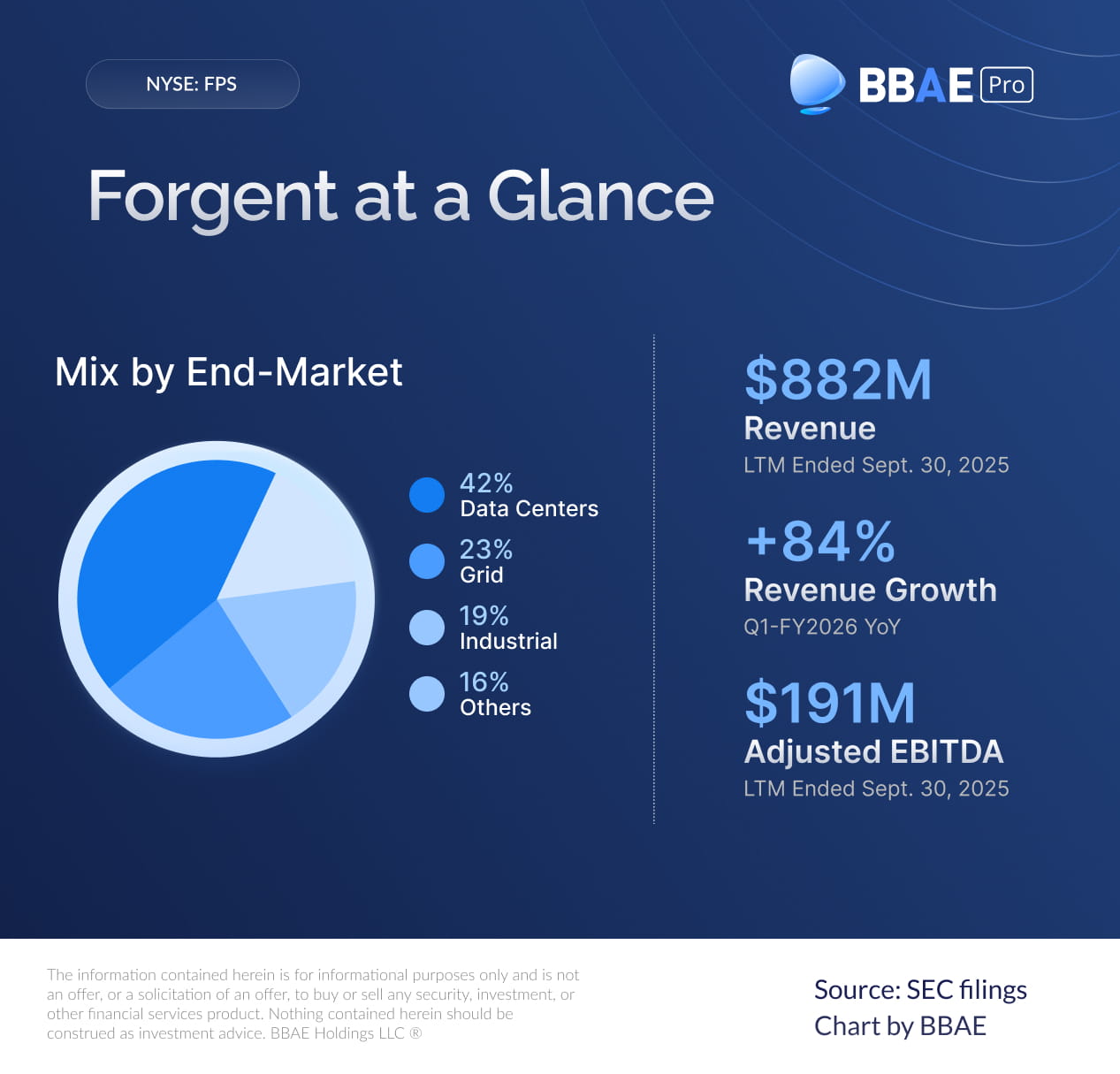 NYSE: FPS

BBAE Pro

Forgent at a Glance

Mix by End-Market

42%
Data Centers

23%
Grid

19%
Industrial

16%
Others

$882M
Revenue
LTM Ended Sept. 30, 2025

+84%
Revenue Growth
Q1-FY2026 YoY

$191M
Adjusted EBITDA
LTM Ended Sept. 30, 2025

The information contained herein is for informational purposes only and is not an offer, or a solicitation of an offer, to buy or sell any security, investment, or other financial services product. Nothing contained herein should be construed as investment advice. BBAE Holdings LLC ®

Source: SEC filings
Chart by BBAE